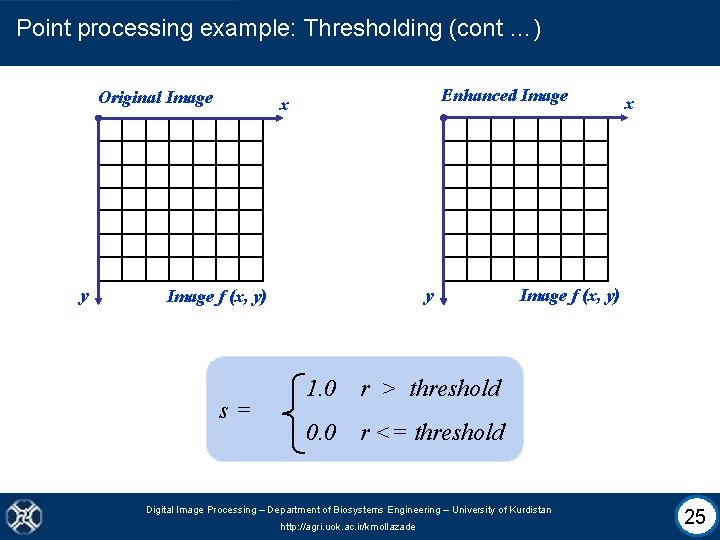 Point processing example: Thresholding (cont …)

Original Image
x
y
Image f (x, y)

Enhanced Image
x
y
Image f (x, y)

$s = \begin{cases} 1.0 & r > threshold \\ 0.0 & r <= threshold \end{cases}$

Digital Image Processing – Department of Biosystems Engineering – University of Kurdistan
http://agri.uok.ac.ir/kmollazade

25